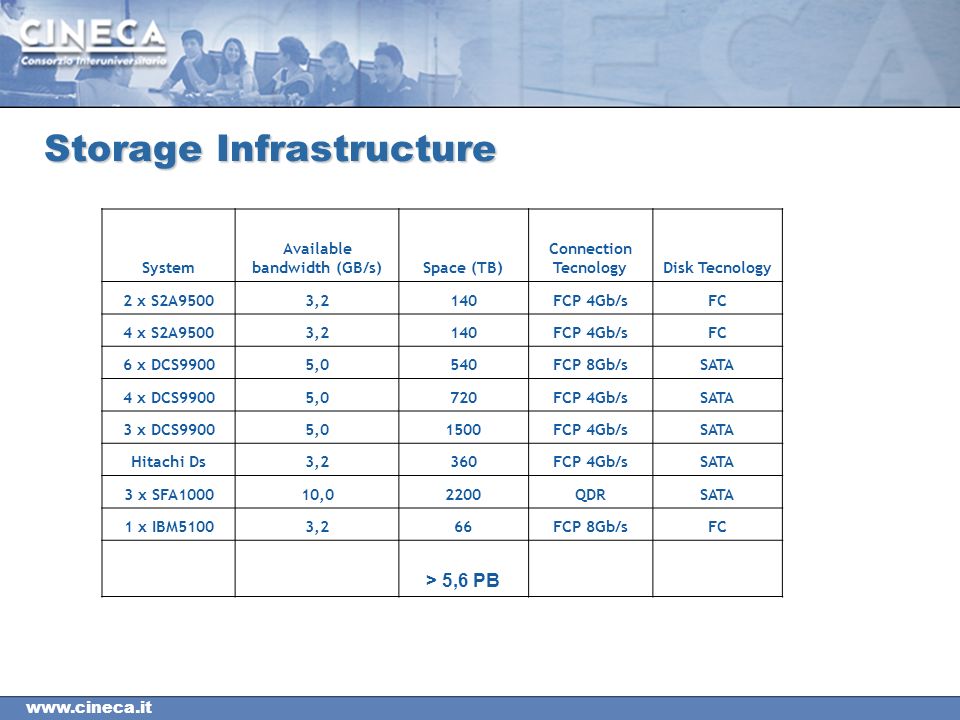 CINECA
Consorzio Interuniversitario

Storage Infrastructure

| System | Available bandwidth (GB/s) | Space (TB) | Connection Tecnology | Disk Tecnology |
|---|---|---|---|---|
| 2 x S2A9500 | 3,2 | 140 | FCP 4Gb/s | FC |
| 4 x S2A9500 | 3,2 | 140 | FCP 4Gb/s | FC |
| 6 x DCS9900 | 5,0 | 540 | FCP 8Gb/s | SATA |
| 4 x DCS9900 | 5,0 | 720 | FCP 4Gb/s | SATA |
| 3 x DCS9900 | 5,0 | 1500 | FCP 4Gb/s | SATA |
| Hitachi Ds | 3,2 | 360 | FCP 4Gb/s | SATA |
| 3 x SFA1000 | 10,0 | 2200 | QDR | SATA |
| 1 x IBM5100 | 3,2 | 66 | FCP 8Gb/s | FC |
| | | > 5,6 PB | | |

www.cineca.it